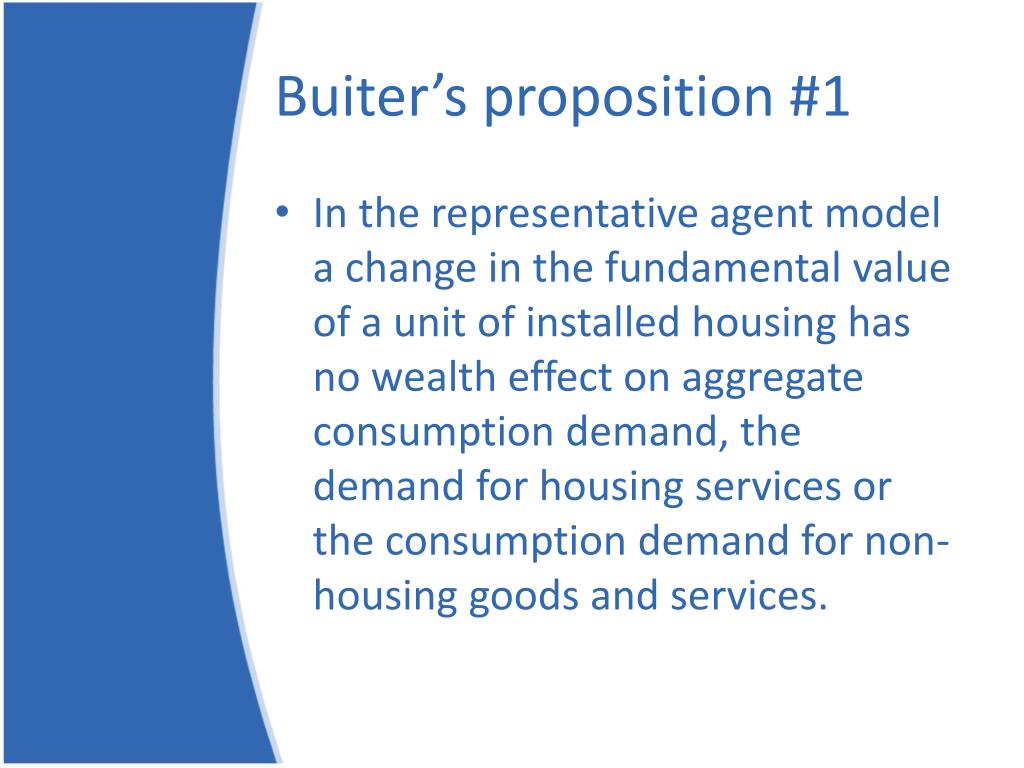 Buiter's proposition #1

• In the representative agent model a change in the fundamental value of a unit of installed housing has no wealth effect on aggregate consumption demand, the demand for housing services or the consumption demand for non-housing goods and services.